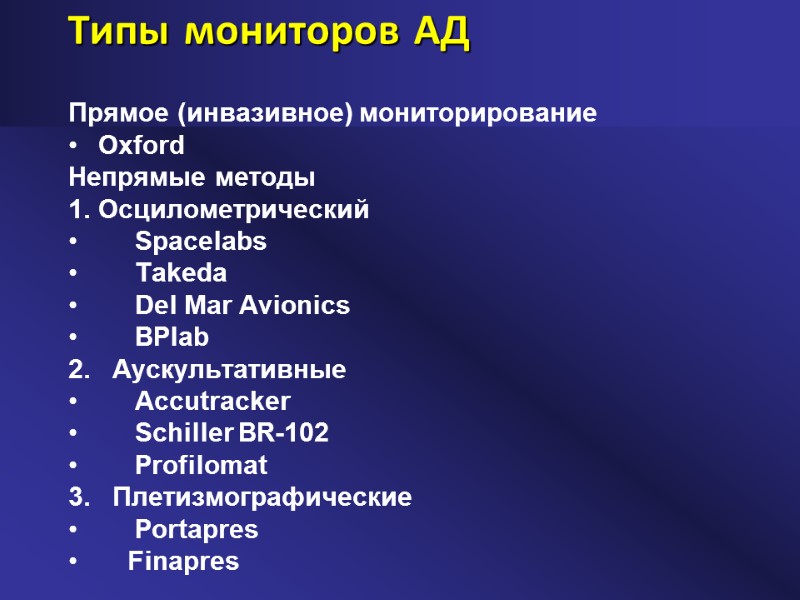 Типы мониторов АД

Прямое (инвазивное) мониторирование
• Oxford
Непрямые методы
1. Осцилометрический
• Spacelabs
• Takeda
• Del Mar Avionics
• BPlab
2. Аускультативные
• Accutracker
• Schiller BR-102
• Profilomat
3. Плетизмографические
• Portapres
• Finapres